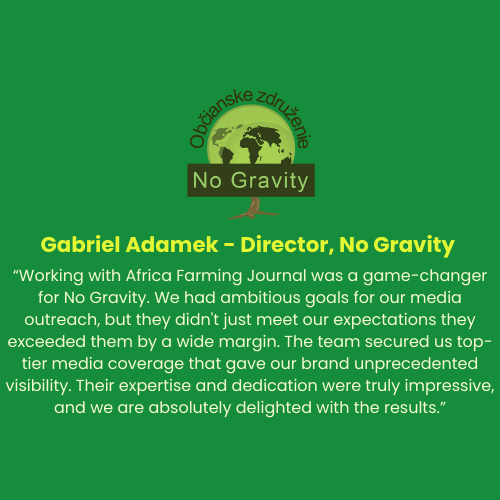 Občianske združenie

No Gravity

Gabriel Adamek - Director, No Gravity

”Working with Africa Farming Journal was a game-changer for No Gravity. We had ambitious goals for our media outreach, but they didn't just meet our expectations they exceeded them by a wide margin. The team secured us top-tier media coverage that gave our brand unprecedented visibility. Their expertise and dedication were truly impressive, and we are absolutely delighted with the results.”